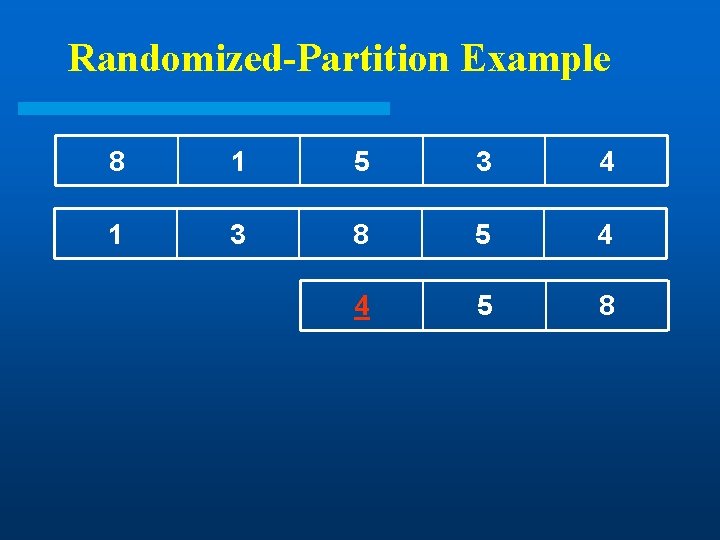 Randomized-Partition Example

| 8 | 1 | 5 | 3 | 4 |
|---|---|---|---|---|

| 1 | 3 | 8 | 5 | 4 |
|---|---|---|---|---|

| 4 | 5 | 8 |
|---|---|---|